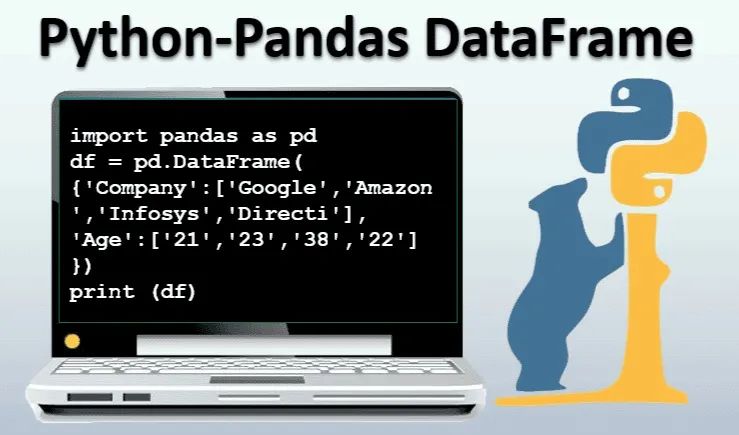 Python-Pandas DataFrame

import pandas as pd
df = pd.DataFrame(
{'Company':['Google','Amazon
','Infosys','Directi'],
'Age':['21','23','38','22']
})
print (df)